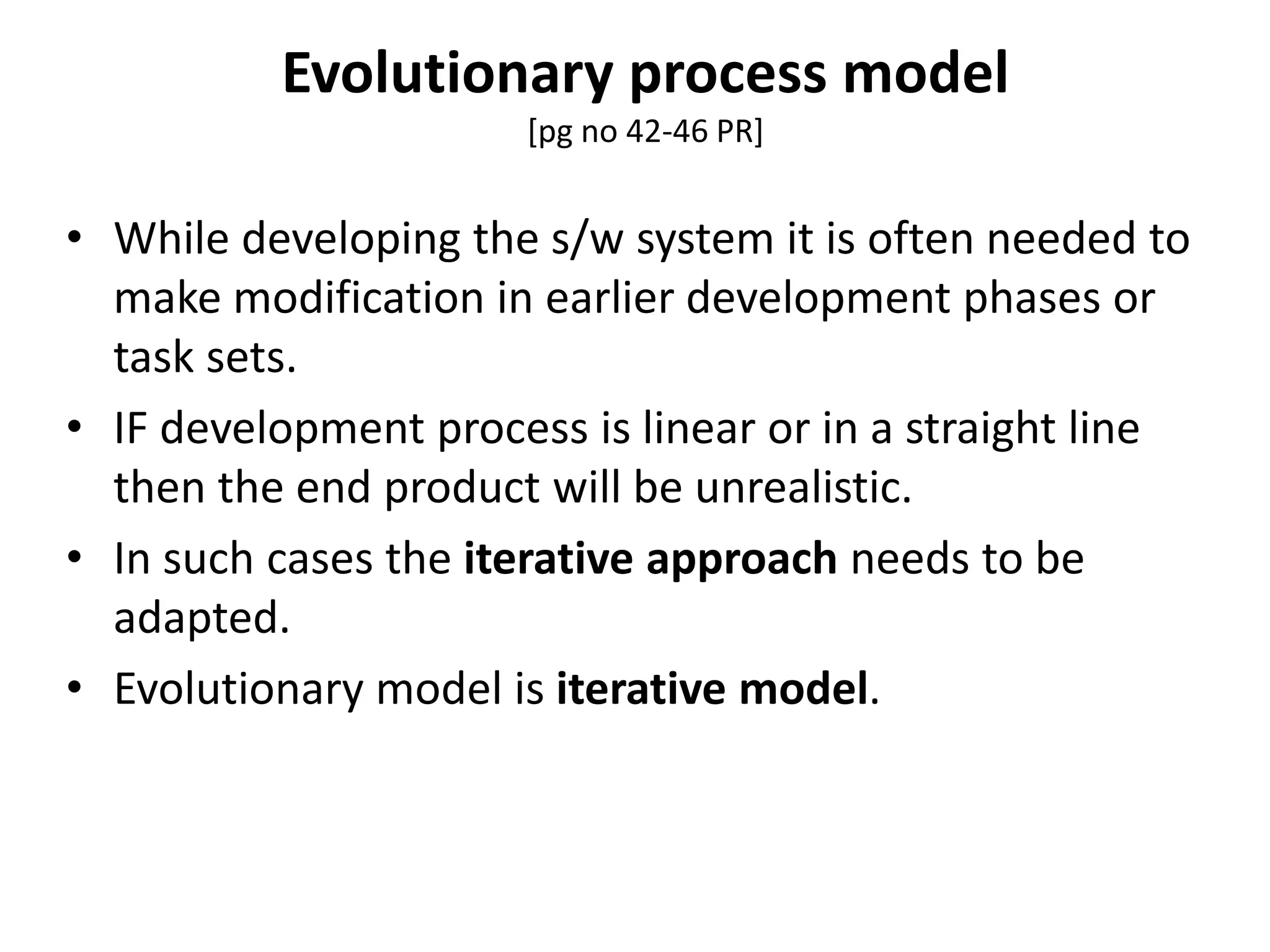 Evolutionary process model
[pg no 42-46 PR]

• While developing the s/w system it is often needed to make modification in earlier development phases or task sets.
• IF development process is linear or in a straight line then the end product will be unrealistic.
• In such cases the iterative approach needs to be adapted.
• Evolutionary model is iterative model.